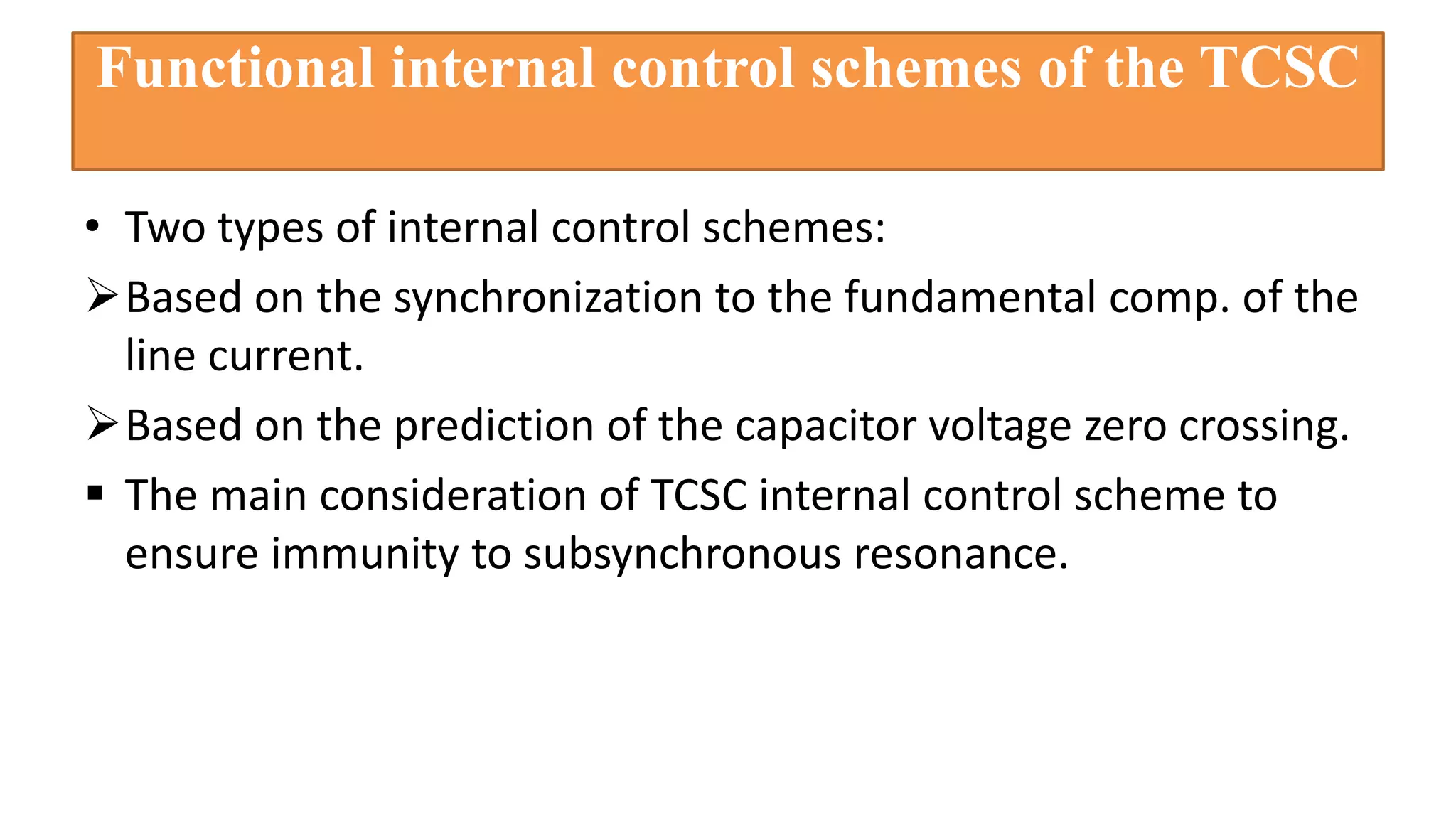 Functional internal control schemes of the TCSC

• Two types of internal control schemes:

➢ Based on the synchronization to the fundamental comp. of the line current.

➢ Based on the prediction of the capacitor voltage zero crossing.

▪ The main consideration of TCSC internal control scheme to ensure immunity to subsynchronous resonance.